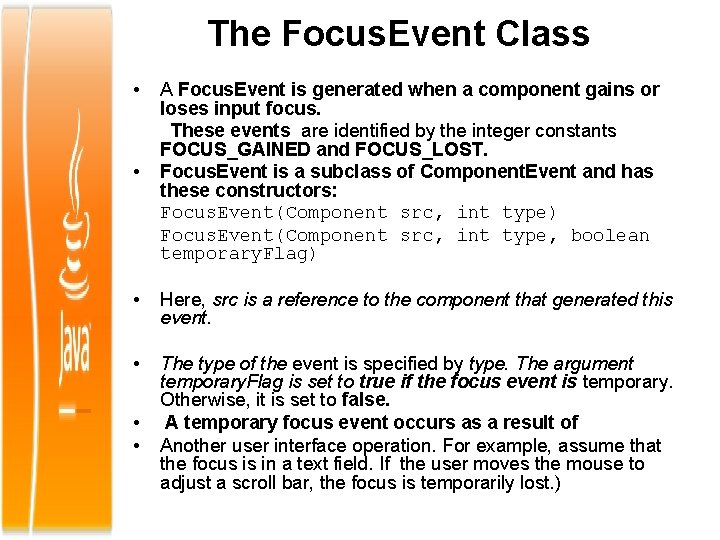 The FocusEvent Class

• A FocusEvent is generated when a component gains or loses input focus.
These events are identified by the integer constants FOCUS_GAINED and FOCUS_LOST.
• FocusEvent is a subclass of ComponentEvent and has these constructors:
FocusEvent(Component src, int type)
FocusEvent(Component src, int type, boolean temporaryFlag)

• Here, src is a reference to the component that generated this event.

• The type of the event is specified by type. The argument temporaryFlag is set to true if the focus event is temporary. Otherwise, it is set to false.
• A temporary focus event occurs as a result of
• Another user interface operation. For example, assume that the focus is in a text field. If the user moves the mouse to adjust a scroll bar, the focus is temporarily lost.)

Java